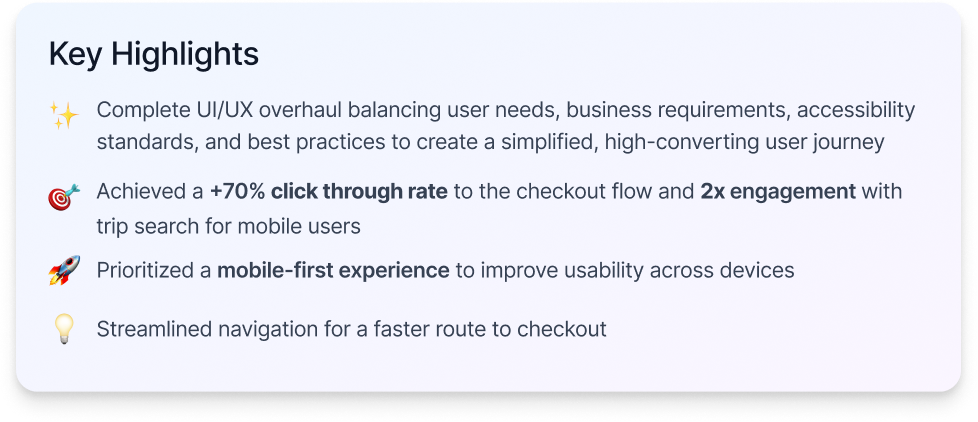 Key Highlights

✨ Complete UI/UX overhaul balancing user needs, business requirements, accessibility standards, and best practices to create a simplified, high-converting user journey

🎯 Achieved a +70% click through rate to the checkout flow and 2x engagement with trip search for mobile users

🚀 Prioritized a mobile-first experience to improve usability across devices

💡 Streamlined navigation for a faster route to checkout